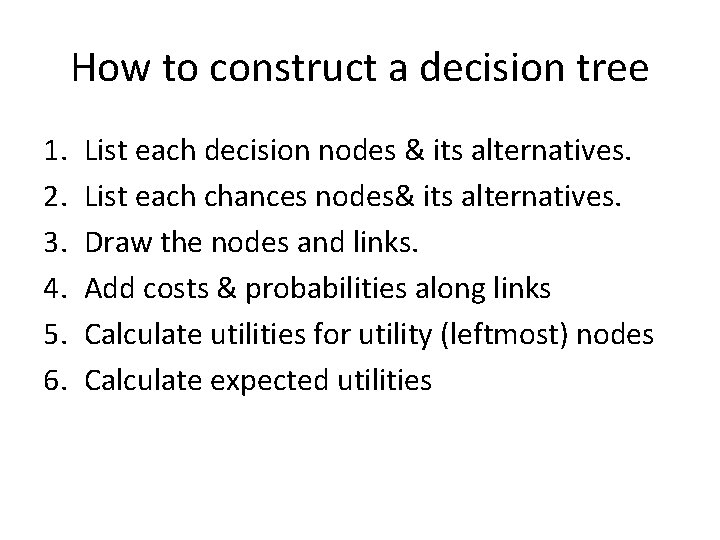 How to construct a decision tree

1. List each decision nodes & its alternatives.
2. List each chances nodes& its alternatives.
3. Draw the nodes and links.
4. Add costs & probabilities along links
5. Calculate utilities for utility (leftmost) nodes
6. Calculate expected utilities